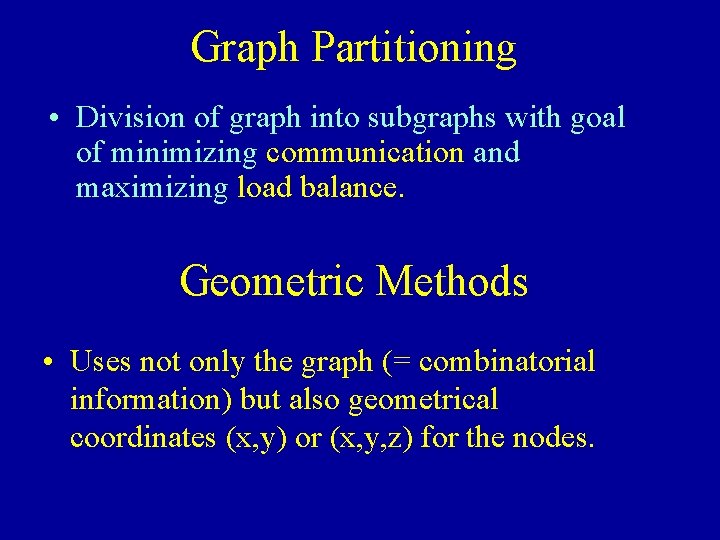 Graph Partitioning

• Division of graph into subgraphs with goal of minimizing communication and maximizing load balance.

Geometric Methods

• Uses not only the graph (= combinatorial information) but also geometrical coordinates (x,y) or (x,y,z) for the nodes.